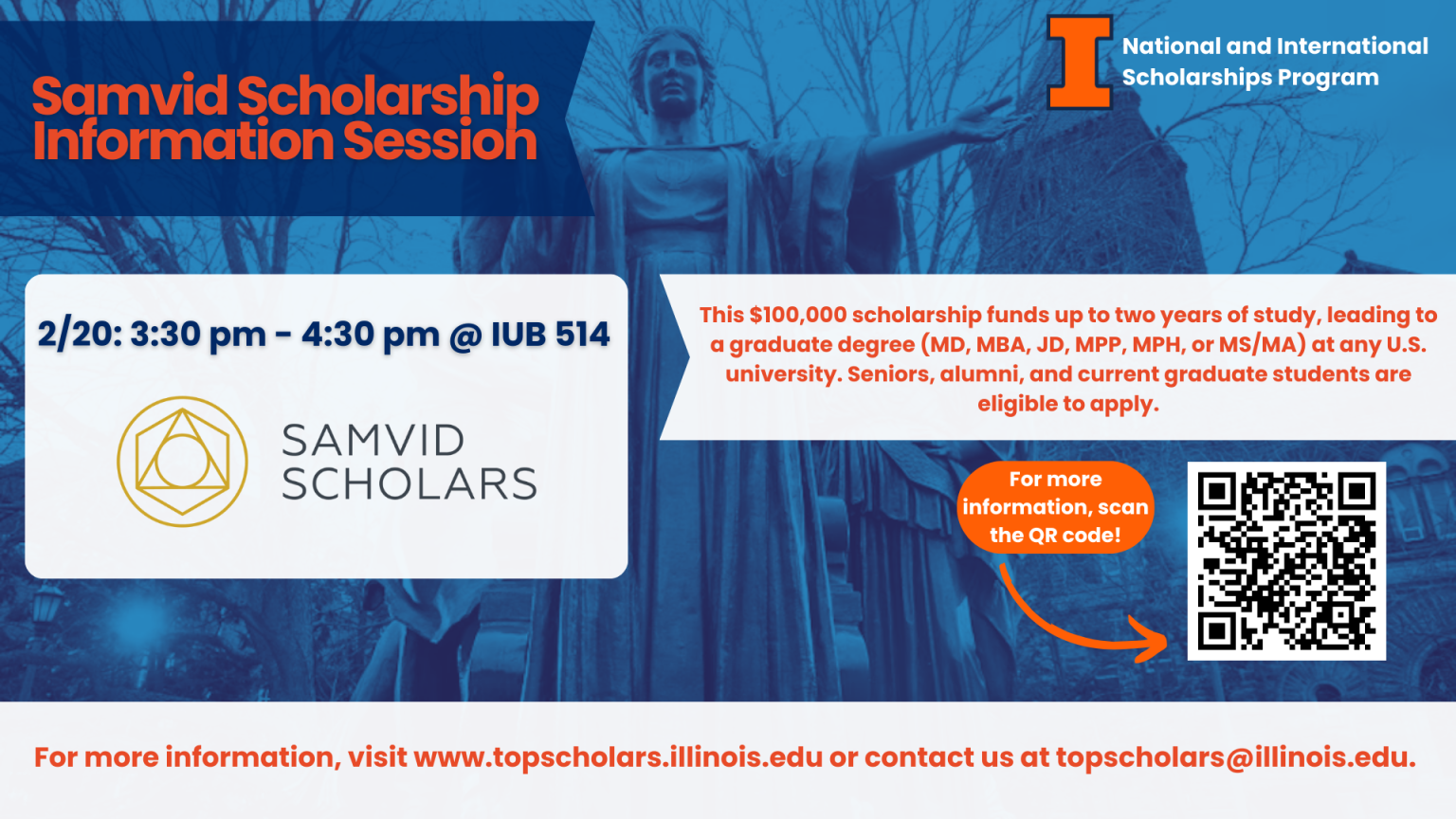 Samvid Scholarship Information Session

I National and International Scholarships Program

2/20: 3:30 pm - 4:30 pm @ IUB 514

SAMVID SCHOLARS

This $100,000 scholarship funds up to two years of study, leading to a graduate degree (MD, MBA, JD, MPP, MPH, or MS/MA) at any U.S. university. Seniors, alumni, and current graduate students are eligible to apply.

For more information, scan the QR code!

For more information, visit www.topscholars.illinois.edu or contact us at topscholars@illinois.edu.